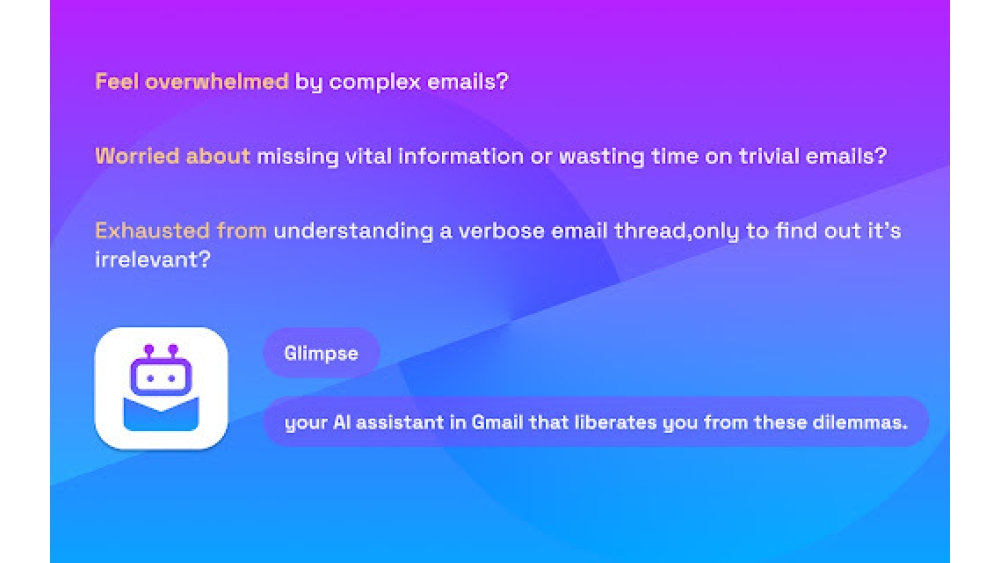 Feel overwhelmed by complex emails?

Worried about missing vital information or wasting time on trivial emails?

Exhausted from understanding a verbose email thread,only to find out it's irrelevant?

Glimpse

your AI assistant in Gmail that liberates you from these dilemmas.